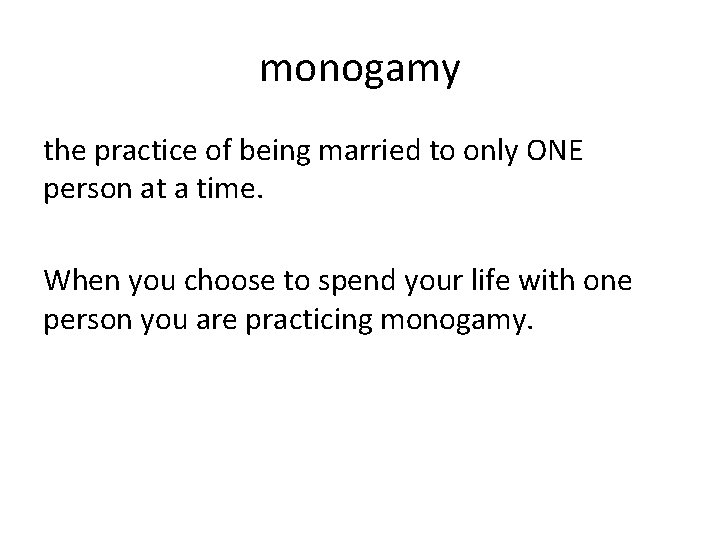 monogamy

the practice of being married to only ONE person at a time.

When you choose to spend your life with one person you are practicing monogamy.